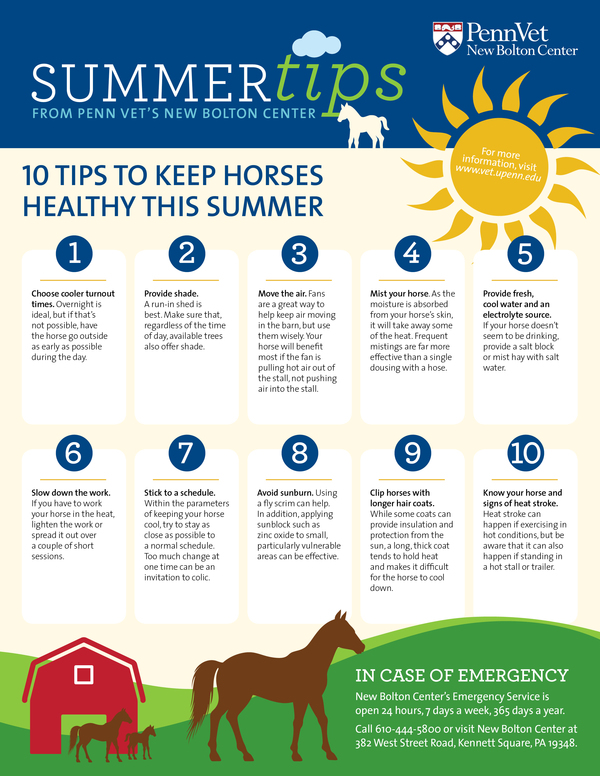 PennVet
New Bolton Center

SUMMERtips
FROM PENN VET'S NEW BOLTON CENTER

For more information, visit www.vet.upenn.edu

10 TIPS TO KEEP HORSES HEALTHY THIS SUMMER

1
Choose cooler turnout times. Overnight is ideal, but if that's not possible, have the horse go outside as early as possible during the day.

2
Provide shade. A run-in shed is best. Make sure that, regardless of the time of day, available trees also offer shade.

3
Move the air. Fans are a great way to help keep air moving in the barn, but use them wisely. Your horse will benefit most if the fan is pulling hot air out of the stall, not pushing air into the stall.

4
Mist your horse. As the moisture is absorbed from your horse's skin, it will take away some of the heat. Frequent mistings are far more effective than a single dousing with a hose.

5
Provide fresh, cool water and an electrolyte source. If your horse doesn't seem to be drinking, provide a salt block or mist hay with salt water.

6
Slow down the work. If you have to work your horse in the heat, lighten the work or spread it out over a couple of short sessions.

7
Stick to a schedule. Within the parameters of keeping your horse cool, try to stay as close as possible to a normal schedule. Too much change at one time can be an invitation to colic.

8
Avoid sunburn. Using a fly scrim can help. In addition, applying sunblock such as zinc oxide to small, particularly vulnerable areas can be effective.

9
Clip horses with longer hair coats. While some coats can provide insulation and protection from the sun, a long, thick coat tends to hold heat and makes it difficult for the horse to cool down.

10
Know your horse and signs of heat stroke. Heat stroke can happen if exercising in hot conditions, but be aware that it can also happen if standing in a hot stall or trailer.

IN CASE OF EMERGENCY
New Bolton Center's Emergency Service is open 24 hours, 7 days a week, 365 days a year.
Call 610-444-5800 or visit New Bolton Center at 382 West Street Road, Kennett Square, PA 19348.